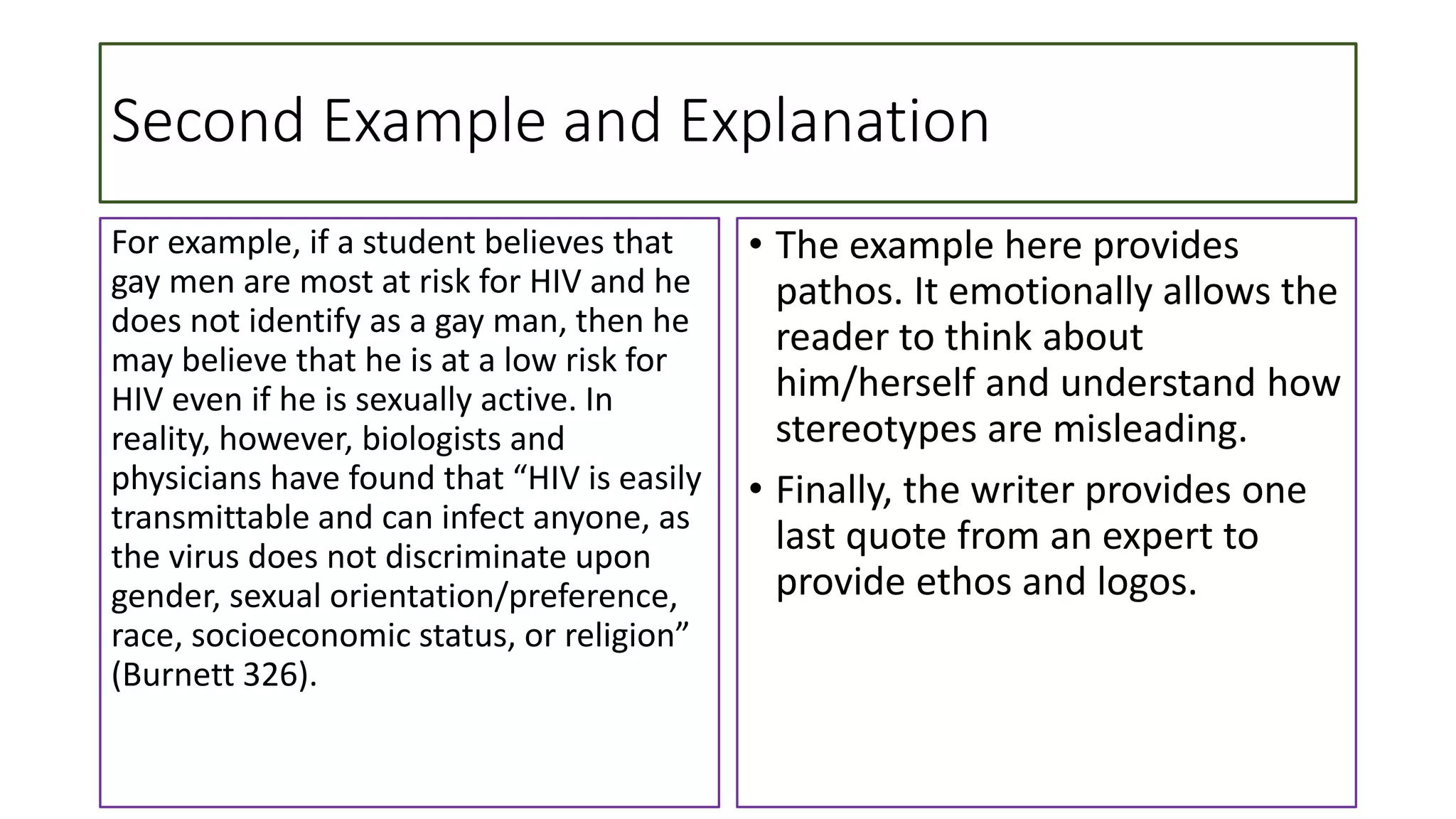 Second Example and Explanation

For example, if a student believes that gay men are most at risk for HIV and he does not identify as a gay man, then he may believe that he is at a low risk for HIV even if he is sexually active. In reality, however, biologists and physicians have found that “HIV is easily transmittable and can infect anyone, as the virus does not discriminate upon gender, sexual orientation/preference, race, socioeconomic status, or religion” (Burnett 326).

• The example here provides pathos. It emotionally allows the reader to think about him/herself and understand how stereotypes are misleading.

• Finally, the writer provides one last quote from an expert to provide ethos and logos.